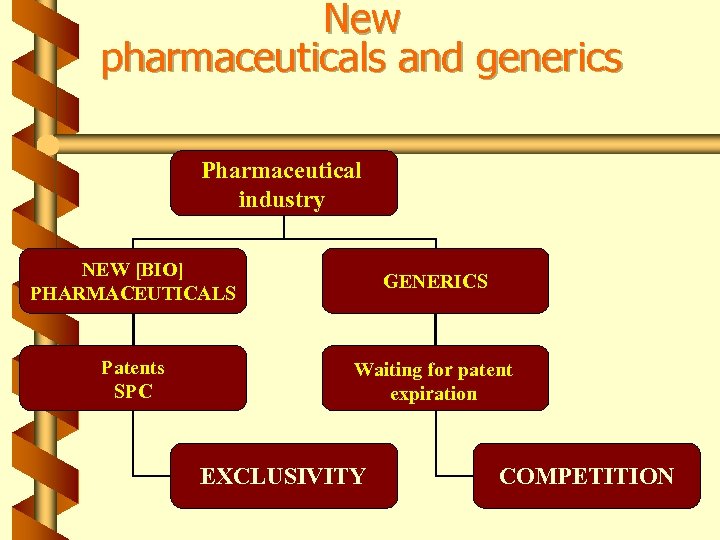 New
pharmaceuticals and generics

Pharmaceutical industry

NEW [BIO] PHARMACEUTICALS

GENERICS

Patents
SPC

Waiting for patent expiration

EXCLUSIVITY

COMPETITION